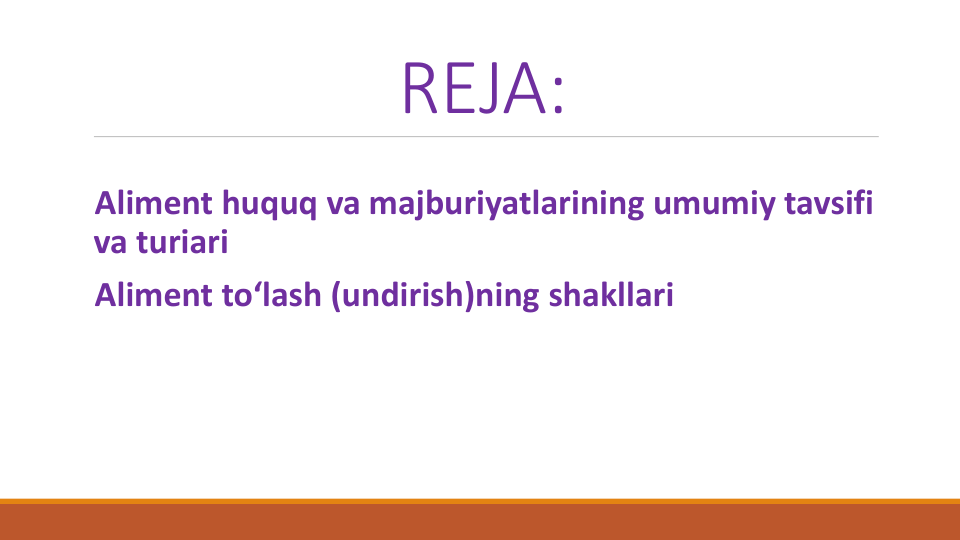 REJA:

Aliment huquq va majburiyatlarining umumiy tavsifi va turiari

Aliment to‘lash (undirish)ning shakllari